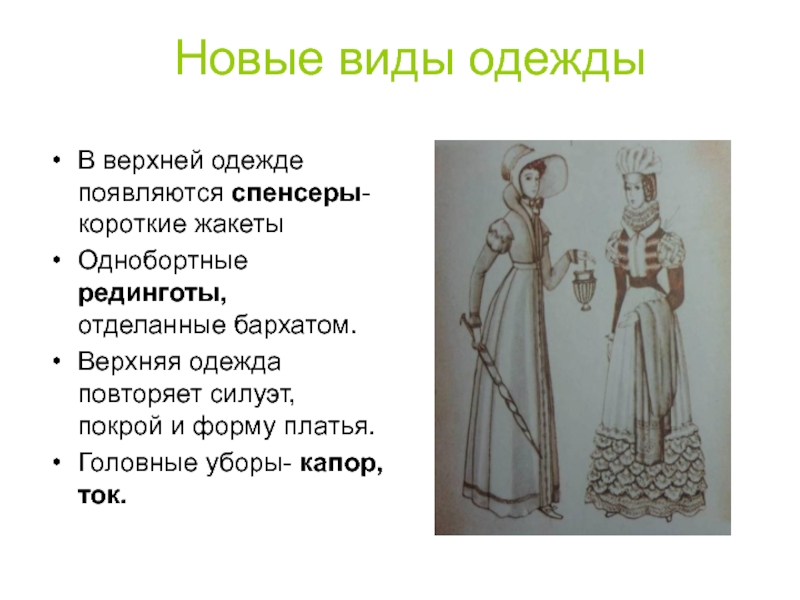 Новые виды одежды

• В верхней одежде появляются спенсеры- короткие жакеты
• Однобортные рединготы, отделанные бархатом.
• Верхняя одежда повторяет силуэт, покрой и форму платья.
• Головные уборы- капор, ток.